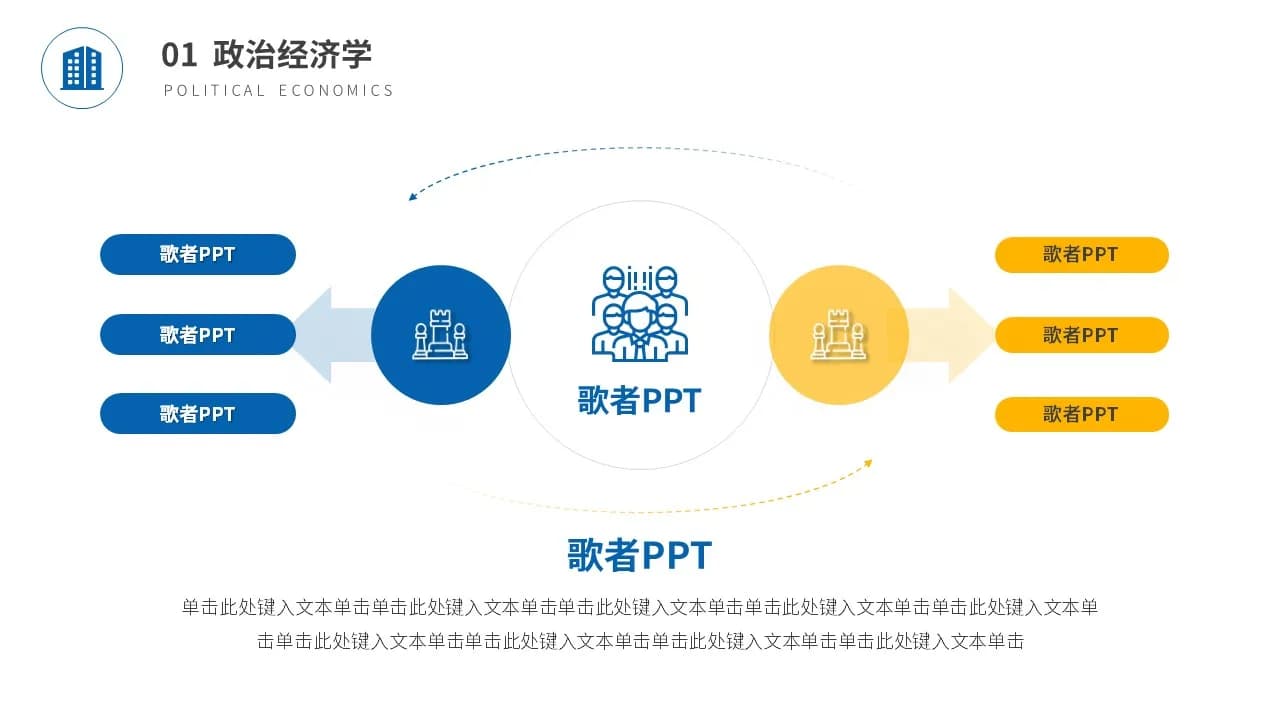 01 政治经济学
POLITICAL ECONOMICS

歌者PPT
歌者PPT
歌者PPT

歌者PPT

歌者PPT
歌者PPT
歌者PPT

歌者PPT

单击此处键入文本单击单击此处键入文本单击单击此处键入文本单击单击此处键入文本单击单击此处键入文本单击单击此处键入文本单击单击此处键入文本单击单击此处键入文本单击单击此处键入文本单击